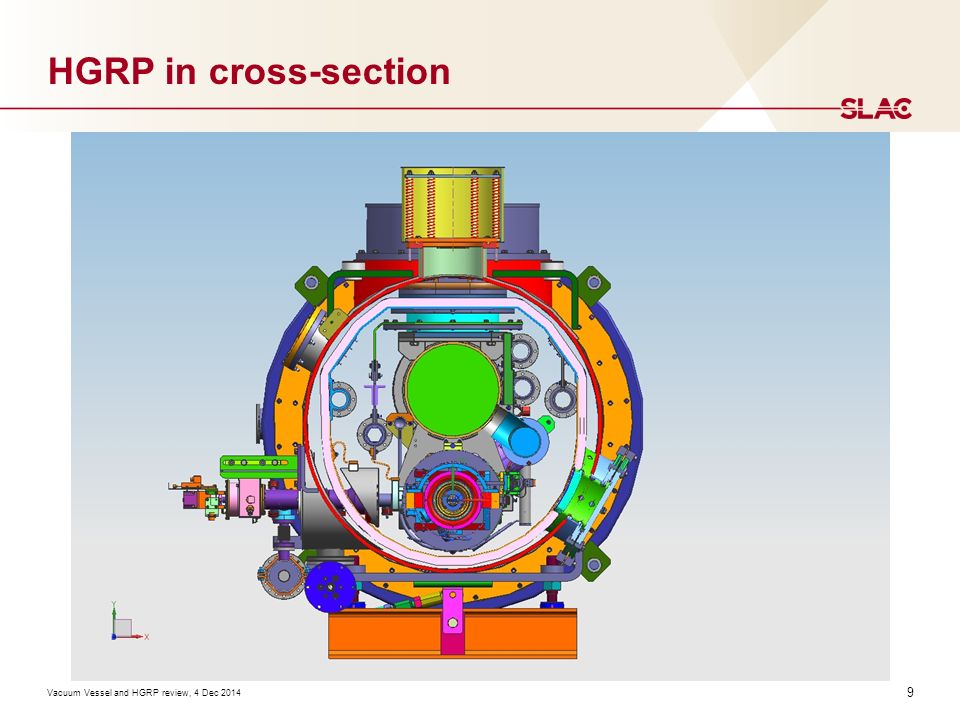 HGRP in cross-section

SLAC

Y

X

Vacuum Vessel and HGRP review, 4 Dec 2014

9